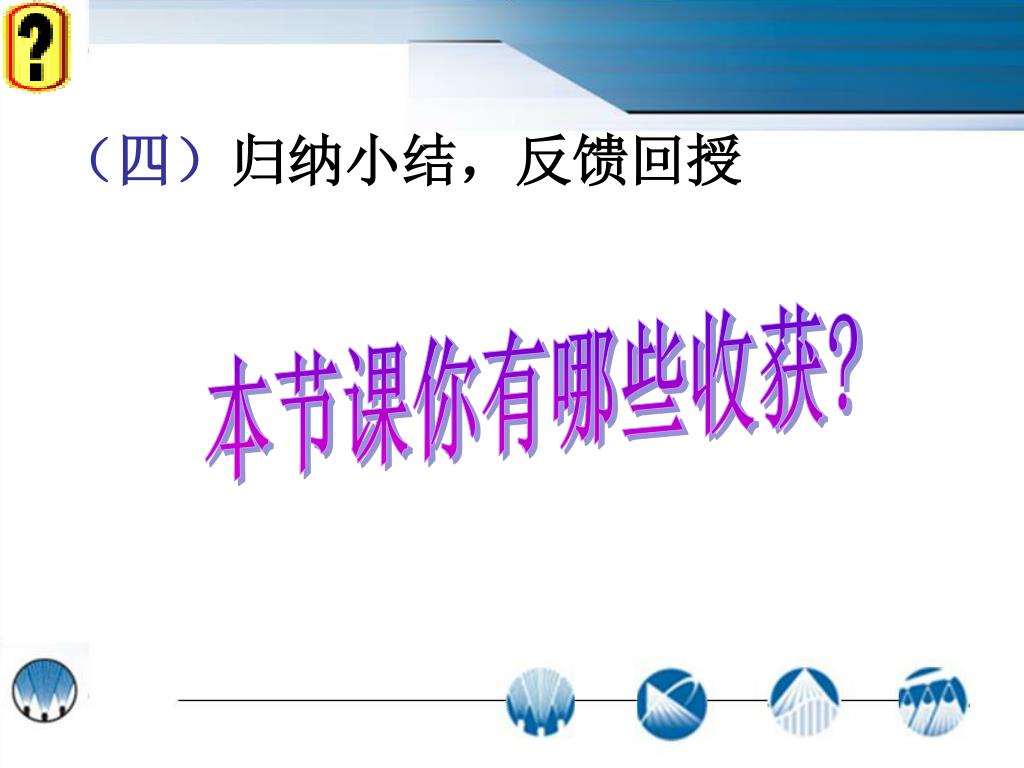 ?

（四）归纳小结，反馈回授

本节课你有哪些收获?